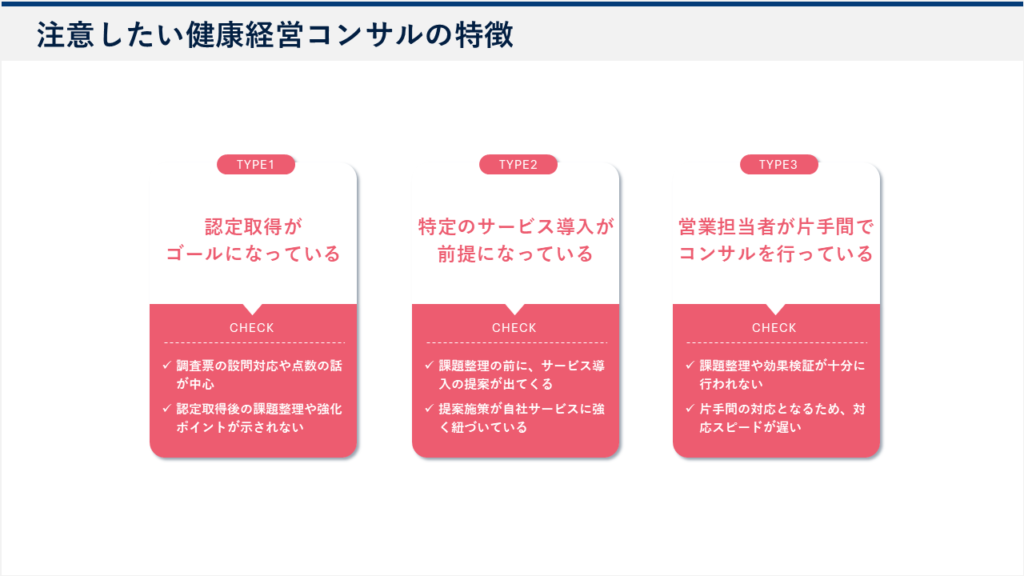 注意したい健康経営コンサルの特徴

TYPE1

認定取得が
ゴールになっている

CHECK

✓ 調査票の設問対応や点数の話が中心

✓ 認定取得後の課題整理や強化ポイントが示されない

TYPE2

特定のサービス導入が
前提になっている

CHECK

✓ 課題整理の前に、サービス導入の提案が出てくる

✓ 提案施策が自社サービスに強く紐づいている

TYPE3

営業担当者が片手間で
コンサルを行っている

CHECK

✓ 課題整理や効果検証が十分に行われない

✓ 片手間の対応となるため、対応スピードが遅い